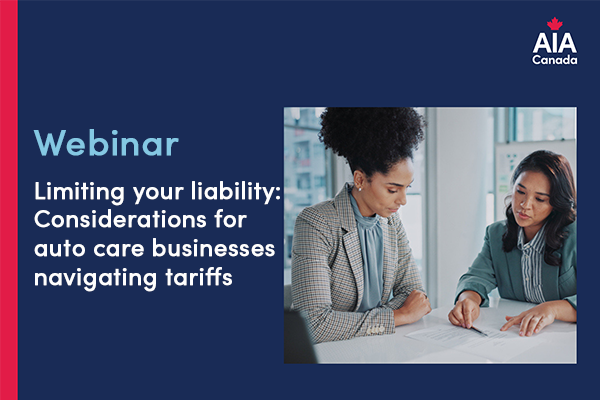 AIA
Canada

Webinar

Limiting your liability: Considerations for auto care businesses navigating tariffs